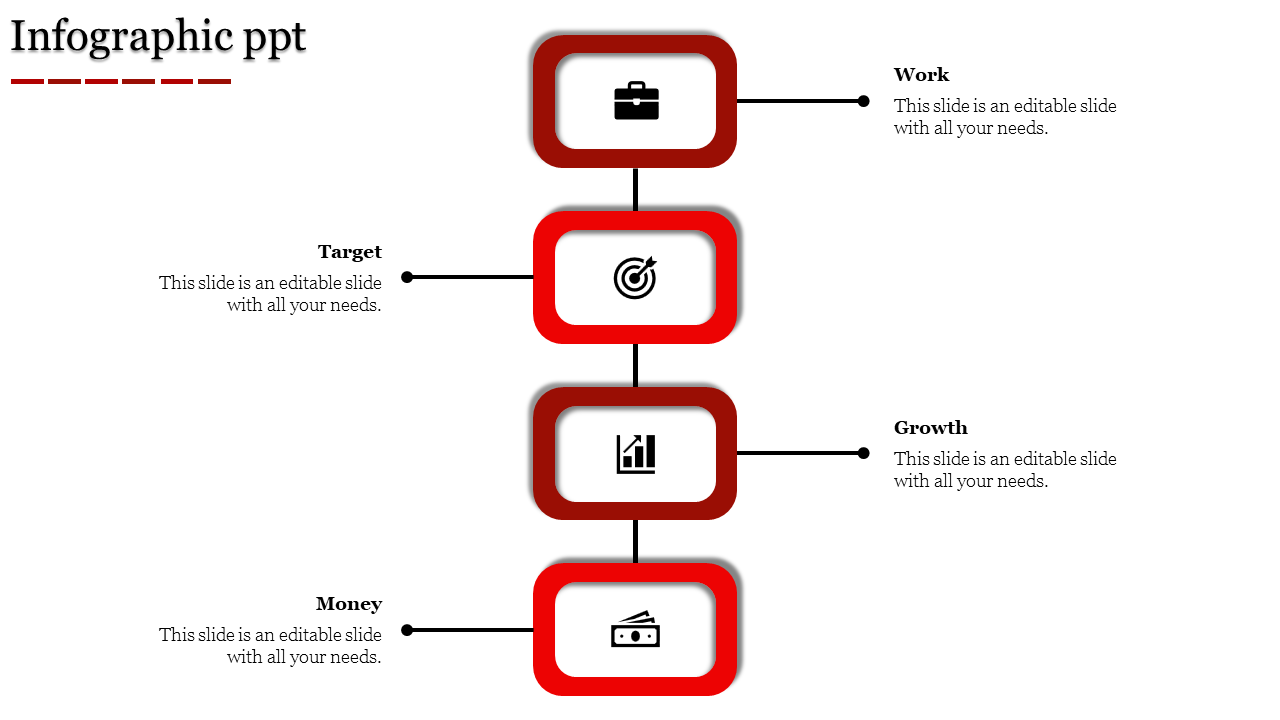 Infographic ppt

Work
This slide is an editable slide with all your needs.

Target
This slide is an editable slide with all your needs.

Growth
This slide is an editable slide with all your needs.

Money
This slide is an editable slide with all your needs.